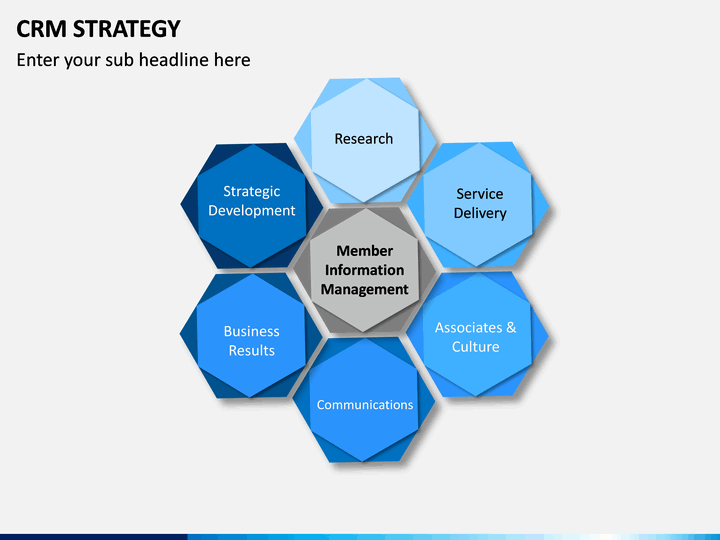 CRM STRATEGY

Enter your sub headline here

Research

Strategic Development

Service Delivery

Member Information Management

Business Results

Associates & Culture

Communications